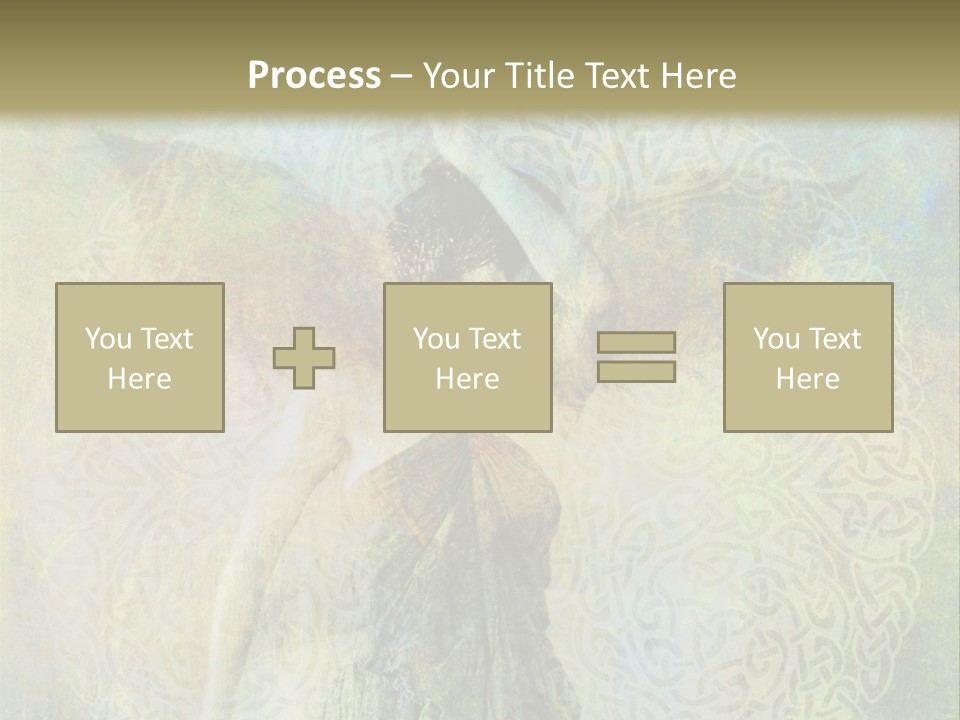 Process – Your Title Text Here

You Text Here

You Text Here

You Text Here